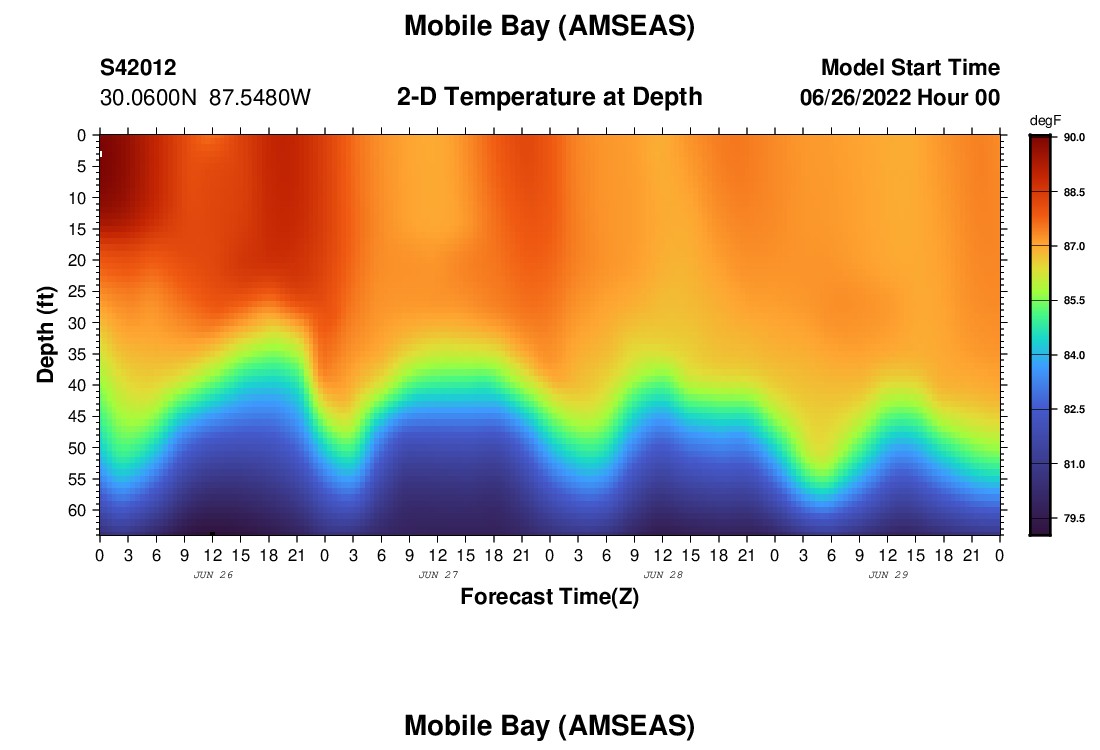 Mobile Bay (AMSEAS)

S42012
30.0600N 87.5480W

2-D Temperature at Depth

Model Start Time
06/26/2022 Hour 00

degF
90.0
88.5
87.0
85.5
84.0
82.5
81.0
79.5

Depth (ft)
0
5
10
15
20
25
30
35
40
45
50
55
60

0 3 6 9 12 15 18 21 0 3 6 9 12 15 18 21 0 3 6 9 12 15 18 21 0 3 6 9 12 15 18 21 0

JUN 26
JUN 27
JUN 28
JUN 29

Forecast Time(Z)

Mobile Bay (AMSEAS)